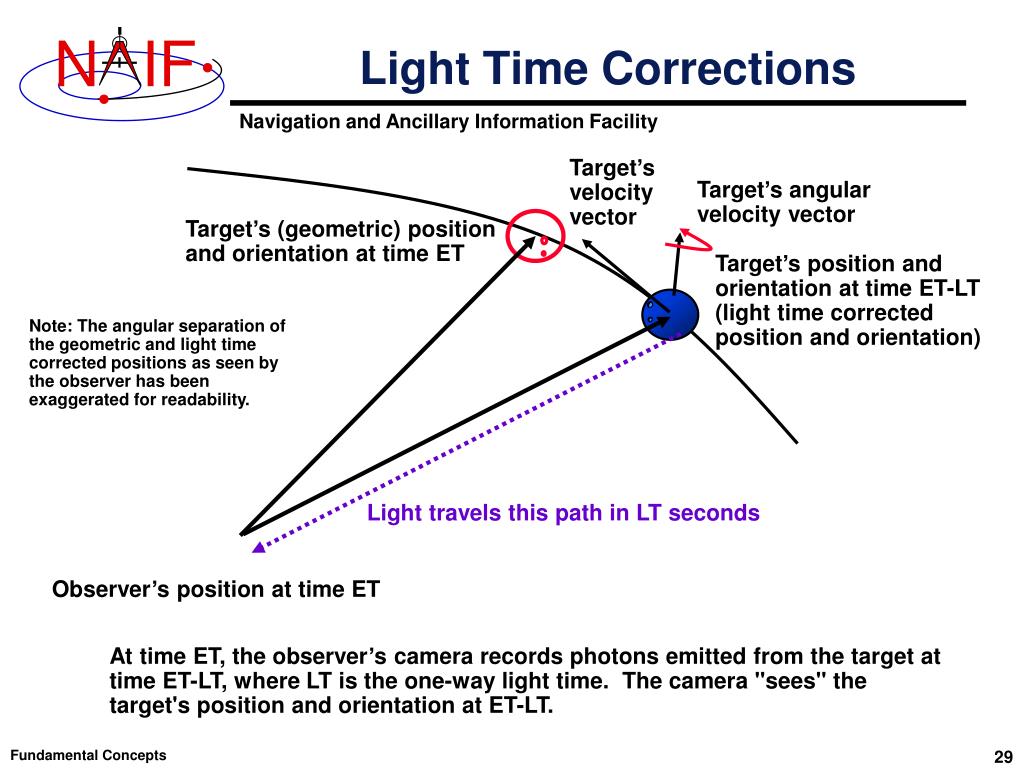 NAIF

Light Time Corrections

Navigation and Ancillary Information Facility

Target’s velocity vector

Target’s angular velocity vector

Target’s (geometric) position and orientation at time ET

Target’s position and orientation at time ET-LT (light time corrected position and orientation)

Note: The angular separation of the geometric and light time corrected positions as seen by the observer has been exaggerated for readability.

Light travels this path in LT seconds

Observer’s position at time ET

At time ET, the observer’s camera records photons emitted from the target at time ET-LT, where LT is the one-way light time. The camera "sees" the target's position and orientation at ET-LT.

Fundamental Concepts

29